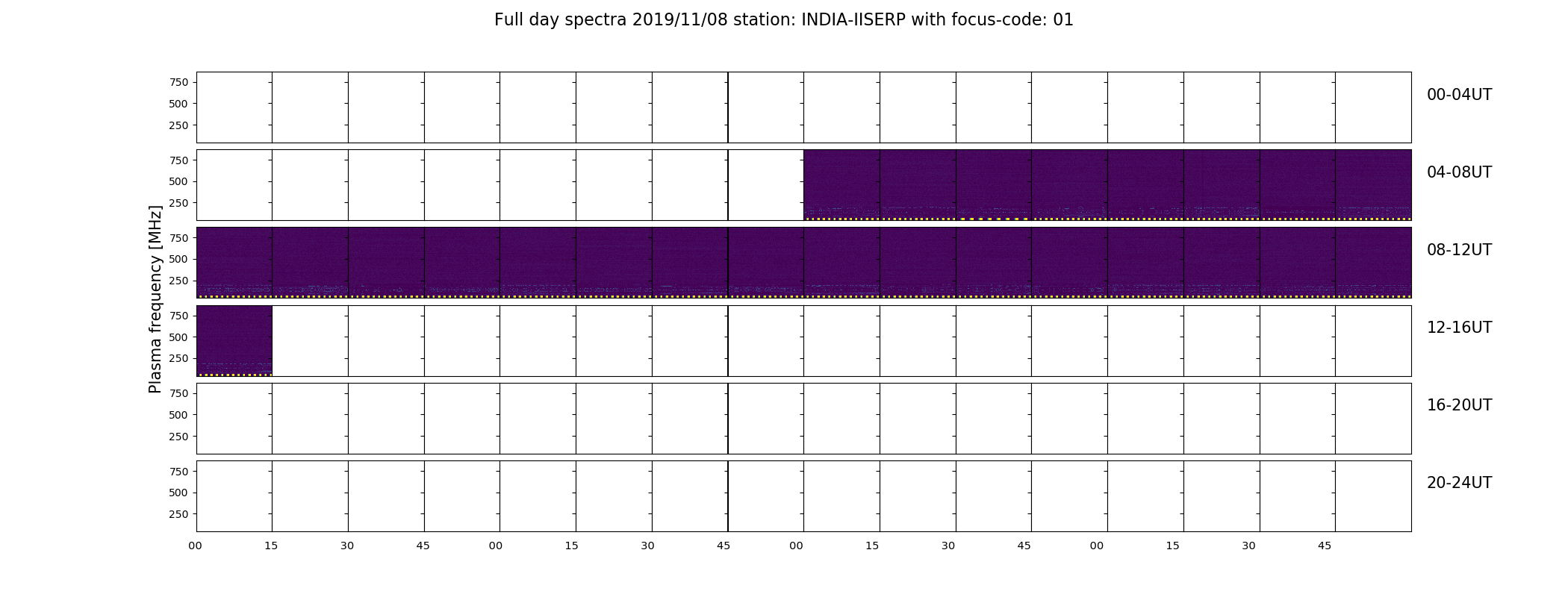 Full day spectra 2019/11/08 station: INDIA-IISERP with focus-code: 01

Plasma frequency [MHz]

750
500
250
00-04UT

750
500
250
04-08UT

750
500
250
08-12UT

750
500
250
12-16UT

750
500
250
16-20UT

750
500
250
20-24UT

00 15 30 45 00 15 30 45 00 15 30 45 00 15 30 45